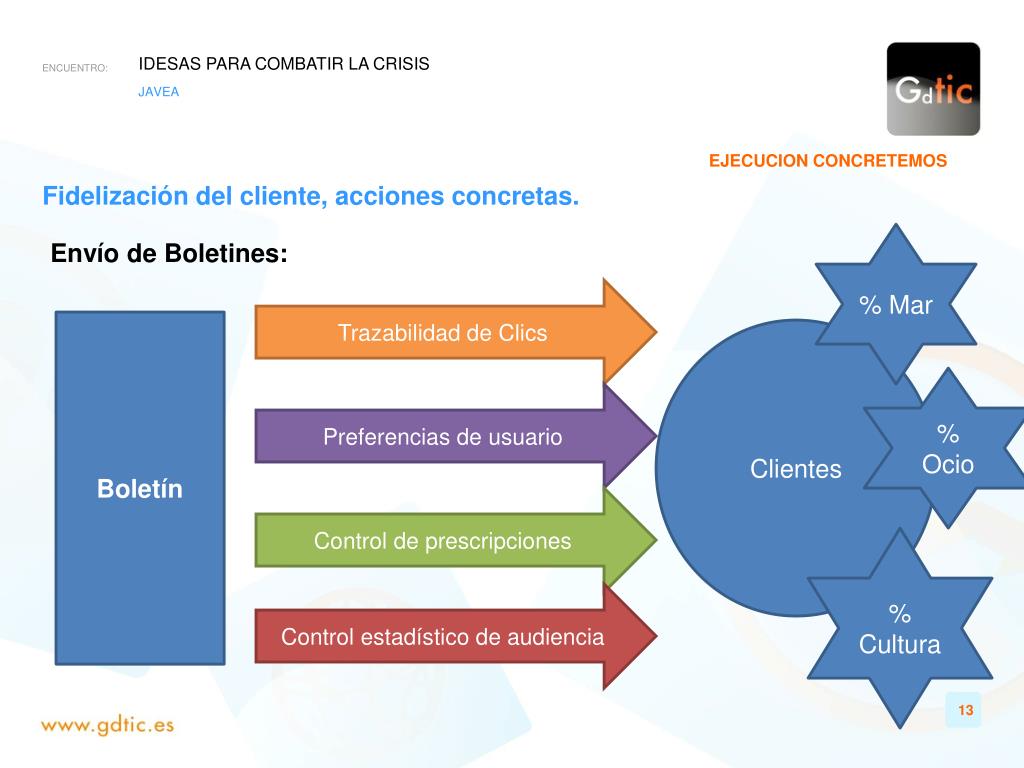 ENCUENTRO: IDESAS PARA COMBATIR LA CRISIS
JAVEA

Gdtic

EJECUCION CONCRETEMOS

Fidelización del cliente, acciones concretas.

Envío de Boletines:

Boletín

Trazabilidad de Clics

Preferencias de usuario

Control de prescripciones

Control estadístico de audiencia

Clientes

% Mar

% Ocio

% Cultura

www.gdtic.es

13